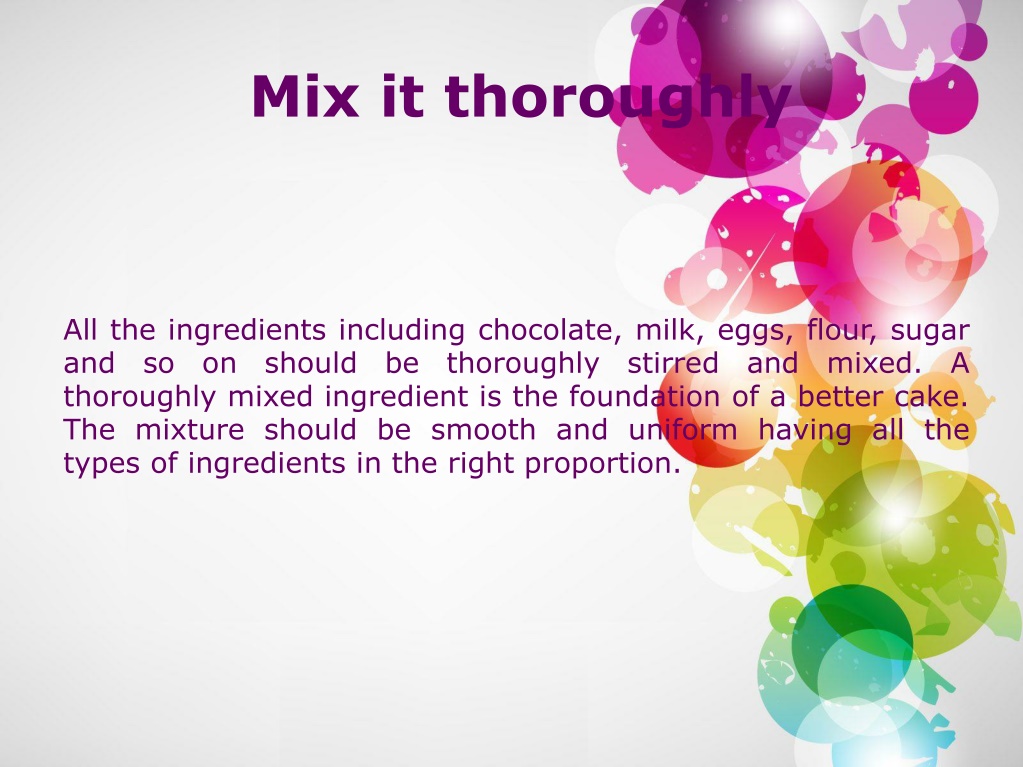 Mix it thoroughly

All the ingredients including chocolate, milk, eggs, flour, sugar and so on should be thoroughly stirred and mixed. A thoroughly mixed ingredient is the foundation of a better cake. The mixture should be smooth and uniform having all the types of ingredients in the right proportion.